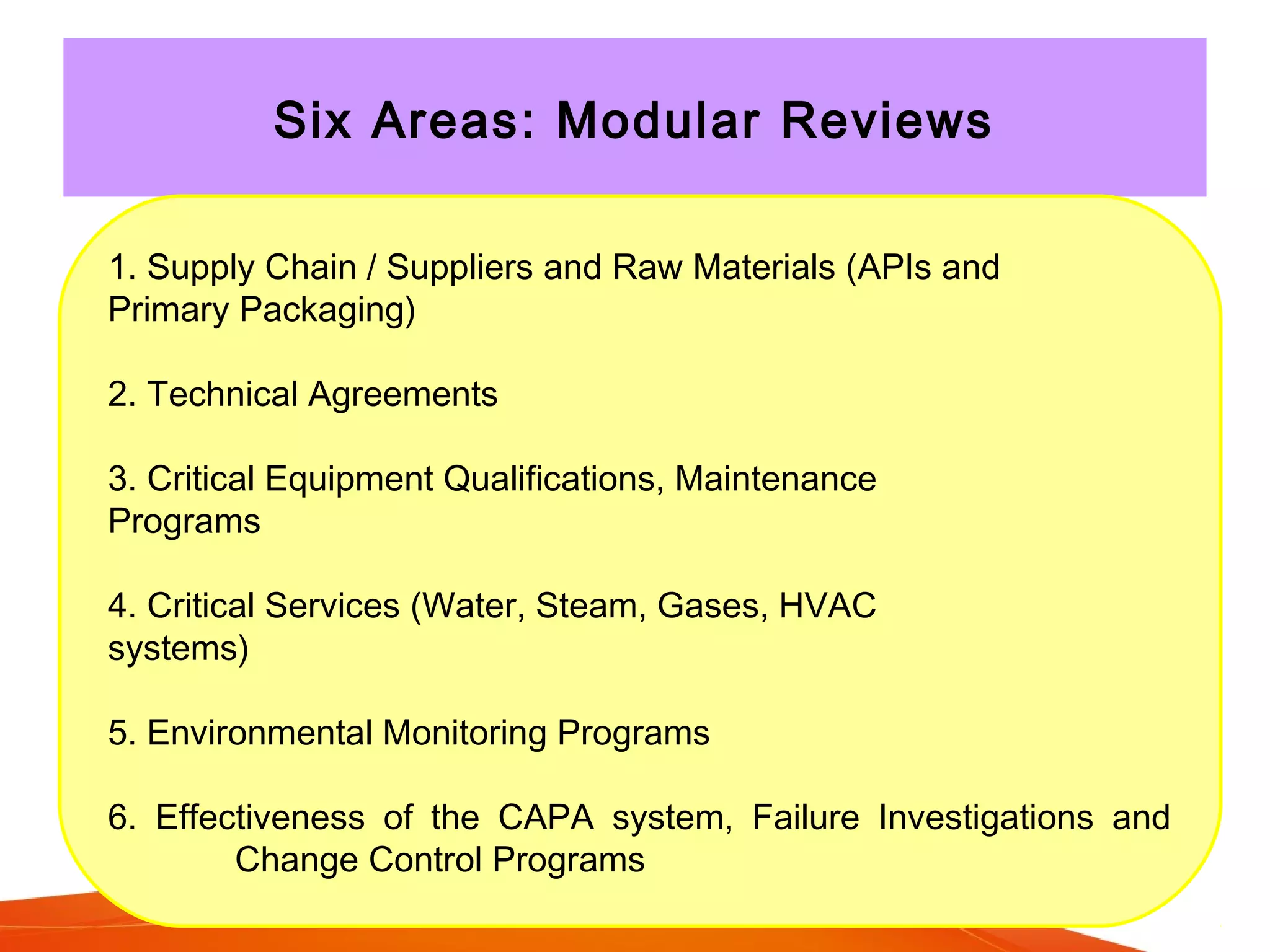 Six Areas: Modular Reviews

1. Supply Chain / Suppliers and Raw Materials (APIs and Primary Packaging)

2. Technical Agreements

3. Critical Equipment Qualifications, Maintenance Programs

4. Critical Services (Water, Steam, Gases, HVAC systems)

5. Environmental Monitoring Programs

6. Effectiveness of the CAPA system, Failure Investigations and Change Control Programs